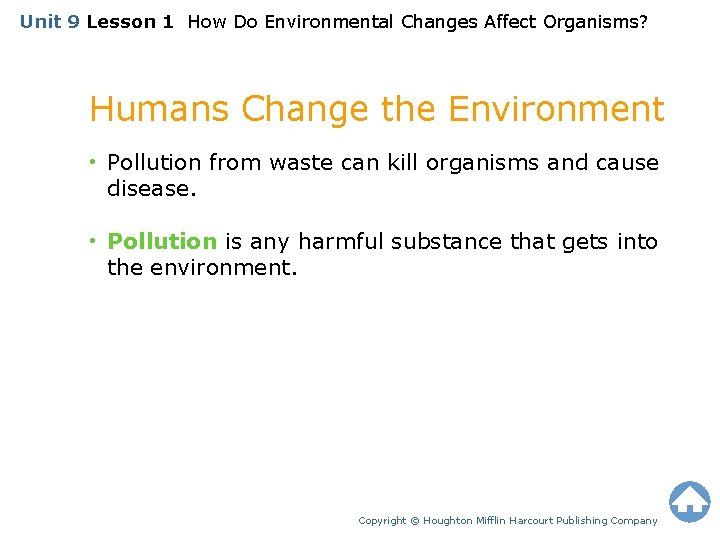 Unit 9 Lesson 1 How Do Environmental Changes Affect Organisms?

Humans Change the Environment

• Pollution from waste can kill organisms and cause disease.

• Pollution is any harmful substance that gets into the environment.

Copyright © Houghton Mifflin Harcourt Publishing Company